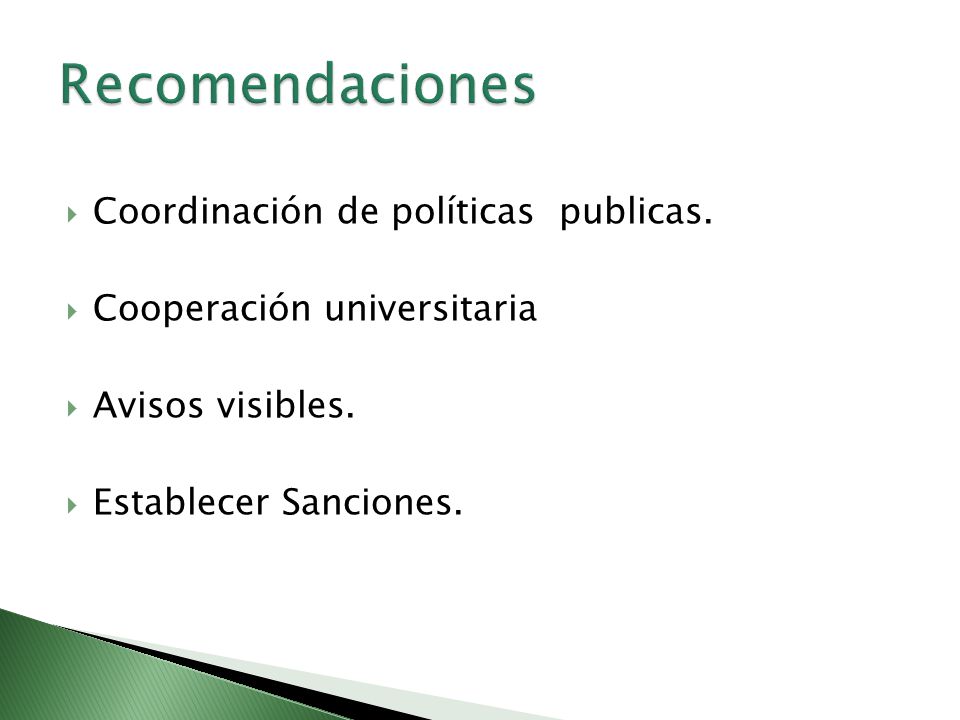 Recomendaciones

Coordinación de políticas publicas.

Cooperación universitaria

Avisos visibles.

Establecer Sanciones.